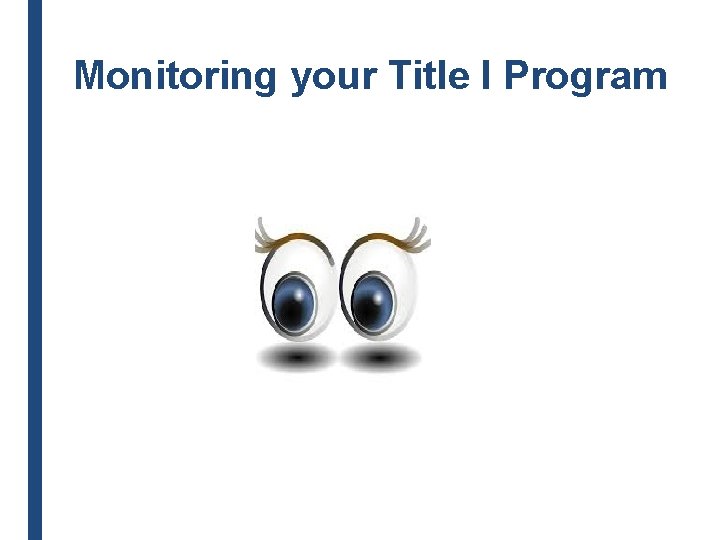 Monitoring your Title I Program